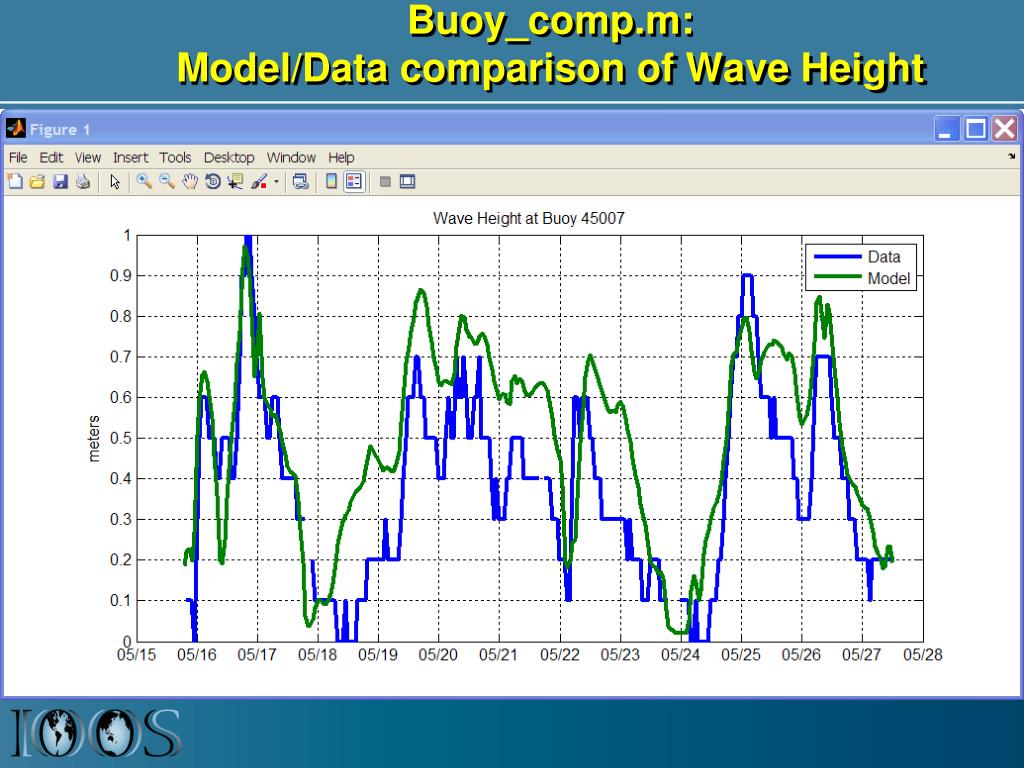 Buoy_comp.m:
Model/Data comparison of Wave Height

Figure 1

File Edit View Insert Tools Desktop Window Help

Wave Height at Buoy 45007

Data
Model

meters

1
0.9
0.8
0.7
0.6
0.5
0.4
0.3
0.2
0.1
0

05/15 05/16 05/17 05/18 05/19 05/20 05/21 05/22 05/23 05/24 05/25 05/26 05/27 05/28

IOOS